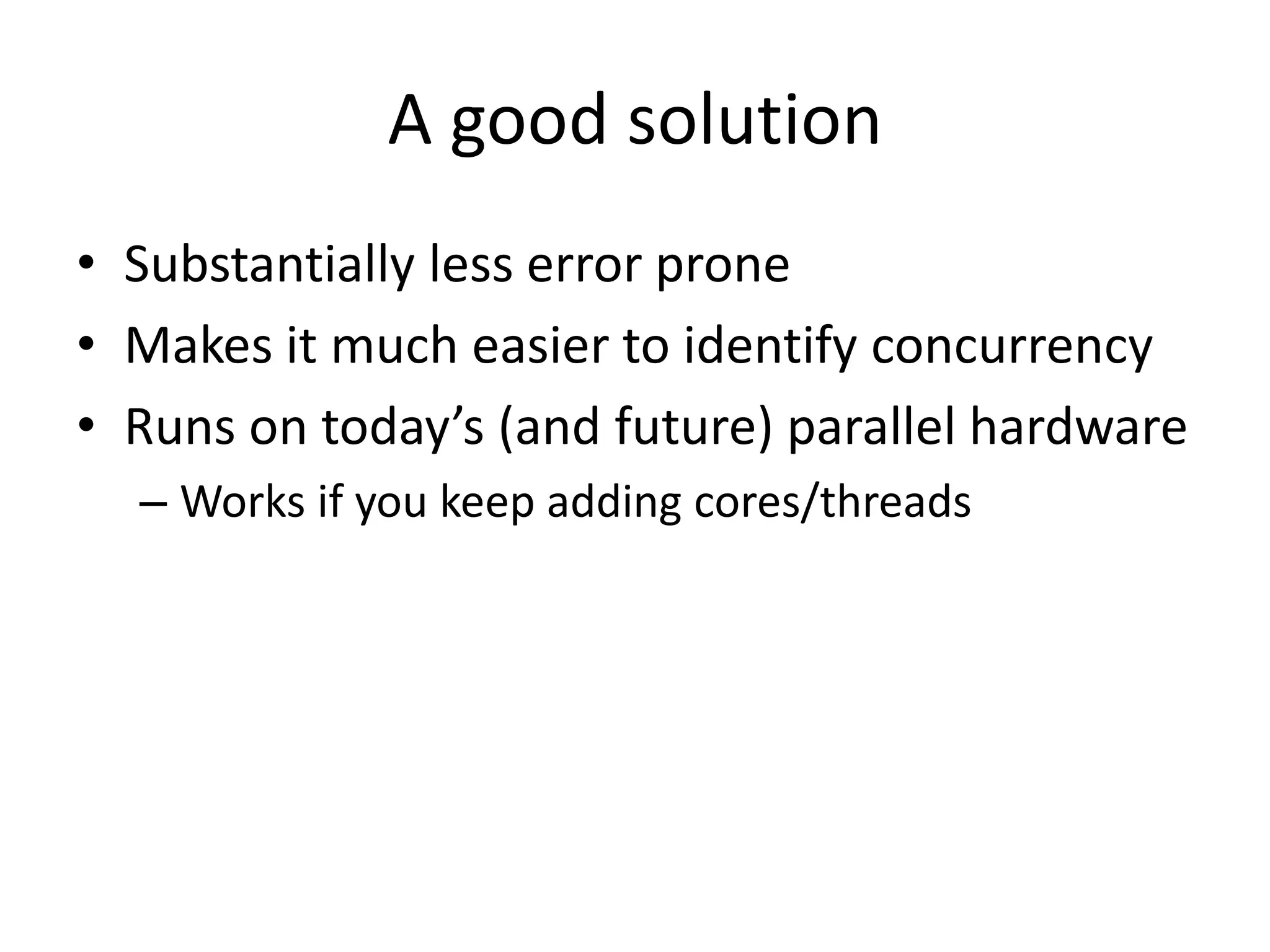 A good solution

• Substantially less error prone
• Makes it much easier to identify concurrency
• Runs on today’s (and future) parallel hardware
– Works if you keep adding cores/threads